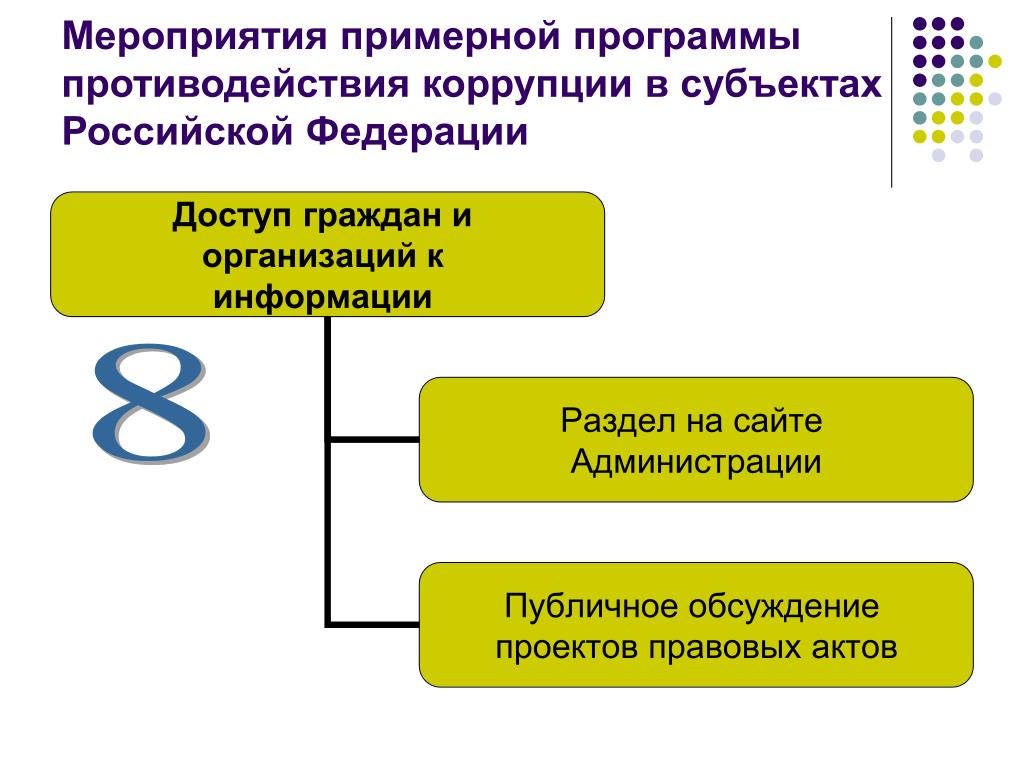 Мероприятия примерной программы противодействия коррупции в субъектах Российской Федерации

Доступ граждан и организаций к информации

8

Раздел на сайте Администрации

Публичное обсуждение проектов правовых актов